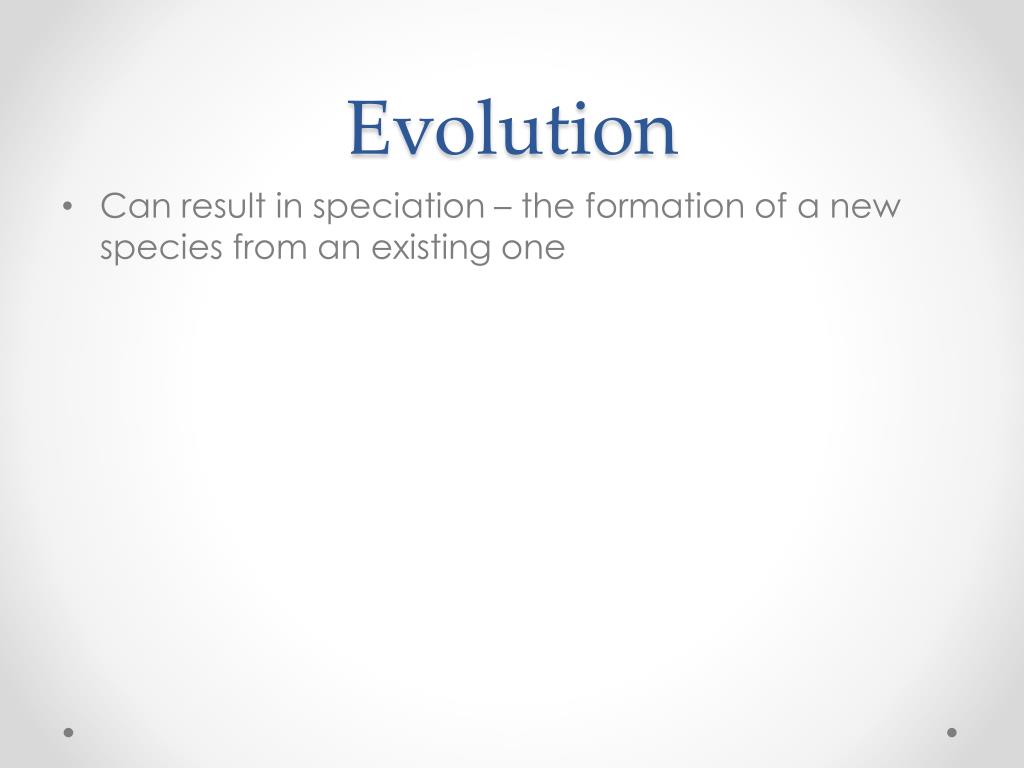 Evolution

• Can result in speciation – the formation of a new species from an existing one